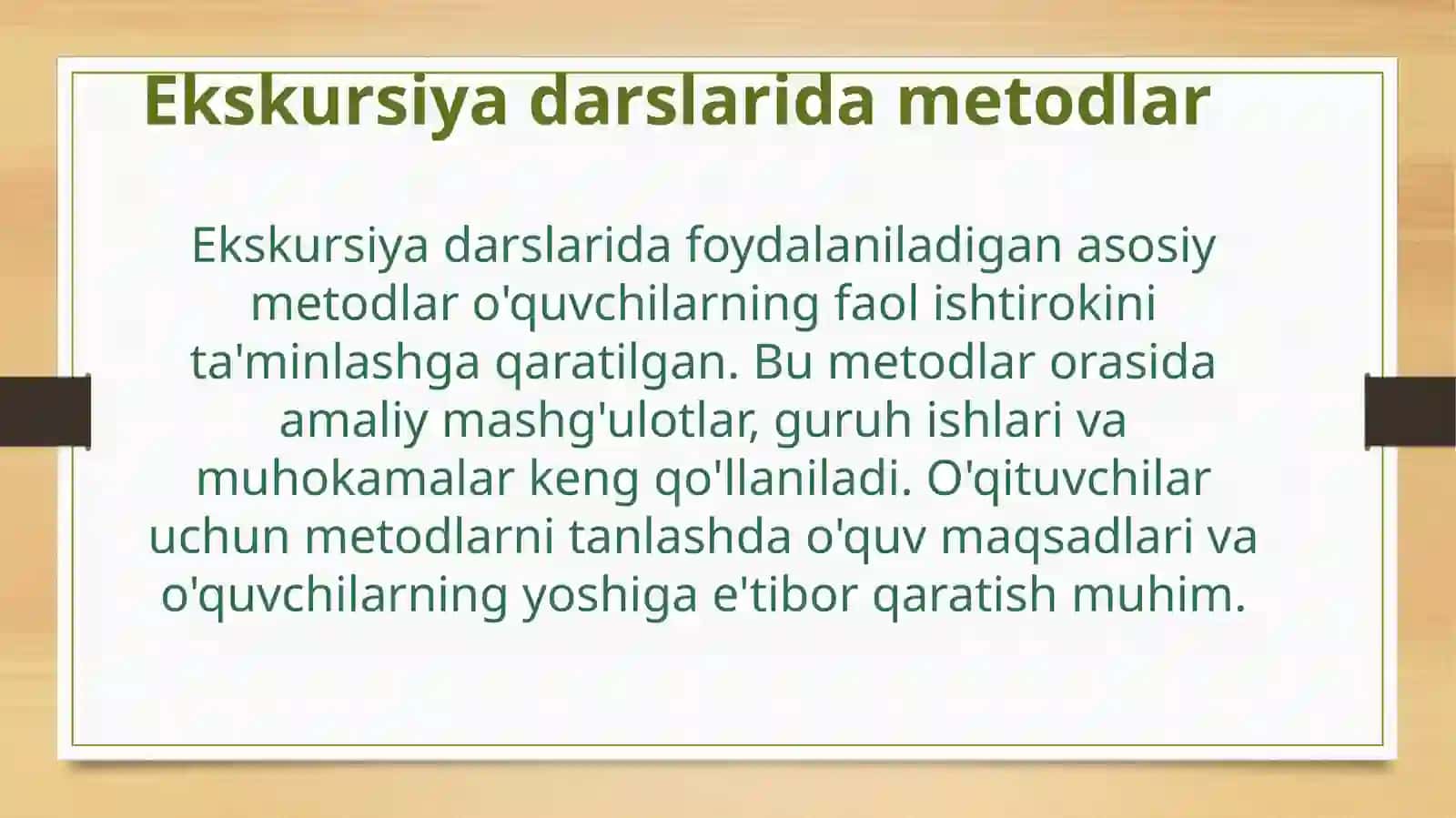 Ekskursiya darslarida metodlar

Ekskursiya darslarida foydalaniladigan asosiy metodlar o'quvchilarning faol ishtirokini ta'minlashga qaratilgan. Bu metodlar orasida amaliy mashg'ulotlar, guruh ishlari va muhokamalar keng qo'llaniladi. O'qituvchilar uchun metodlarni tanlashda o'quv maqsadlari va o'quvchilarning yoshiga e'tibor qaratish muhim.